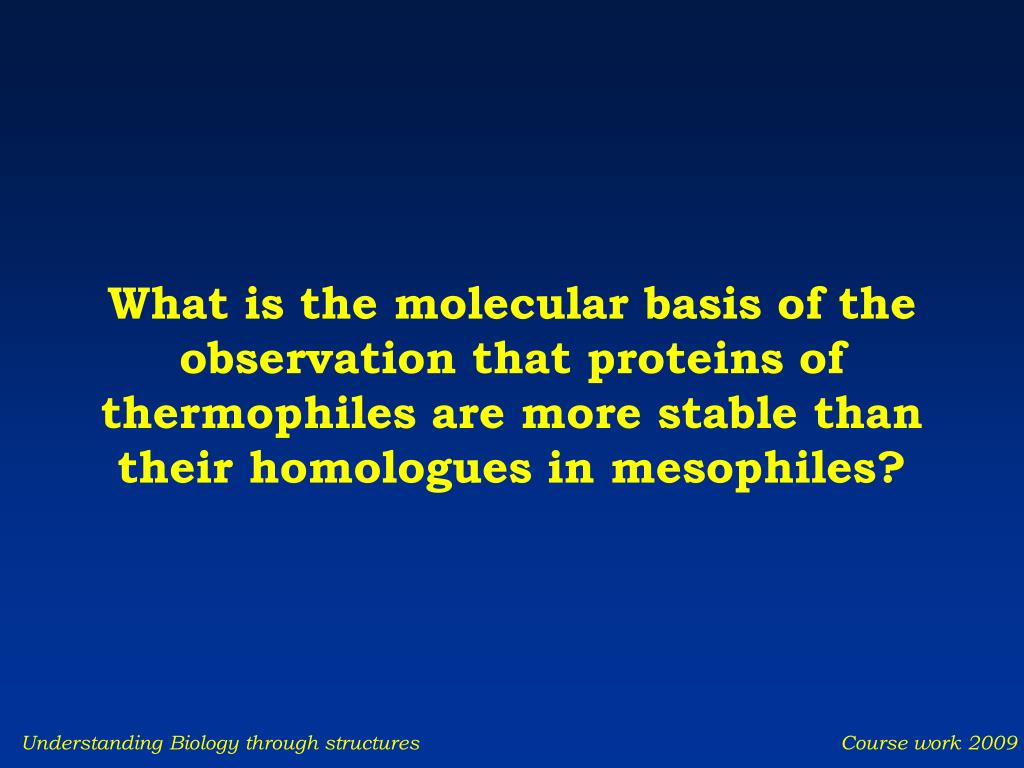 What is the molecular basis of the observation that proteins of thermophiles are more stable than their homologues in mesophiles?

Understanding Biology through structures

Course work 2009